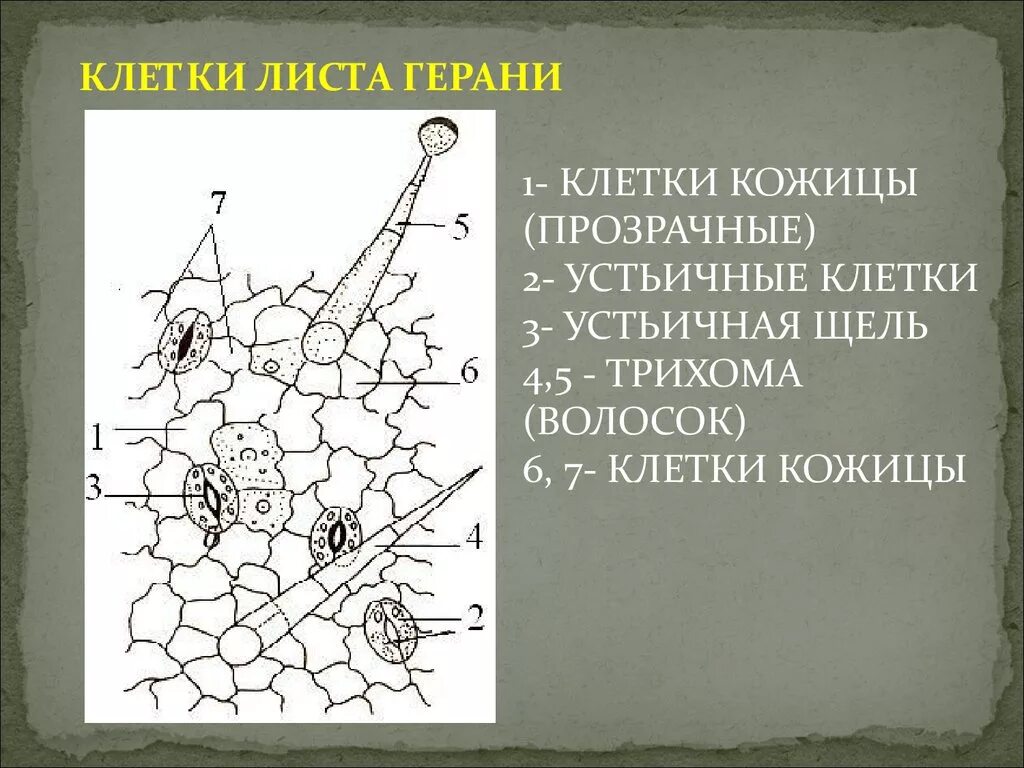 КЛЕТКИ ЛИСТА ГЕРАНИ

7
5
6
1
3
4
2

1- КЛЕТКИ КОЖИЦЫ (ПРОЗРАЧНЫЕ)
2- УСТЬИЧНЫЕ КЛЕТКИ
3- УСТЬИЧНАЯ ЩЕЛЬ
4,5 - ТРИХОМА (ВОЛОСОК)
6, 7- КЛЕТКИ КОЖИЦЫ